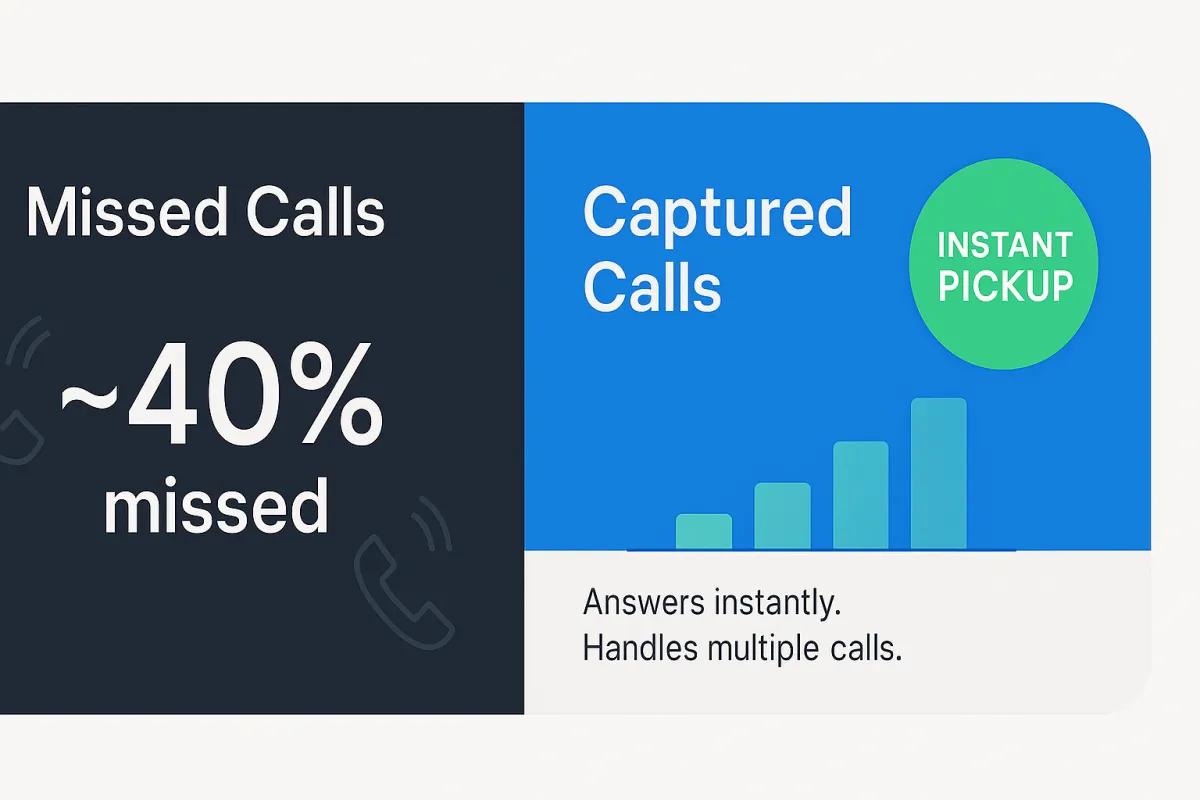 Missed Calls

~40% missed

Captured Calls

INSTANT PICKUP

Answers instantly.
Handles multiple calls.